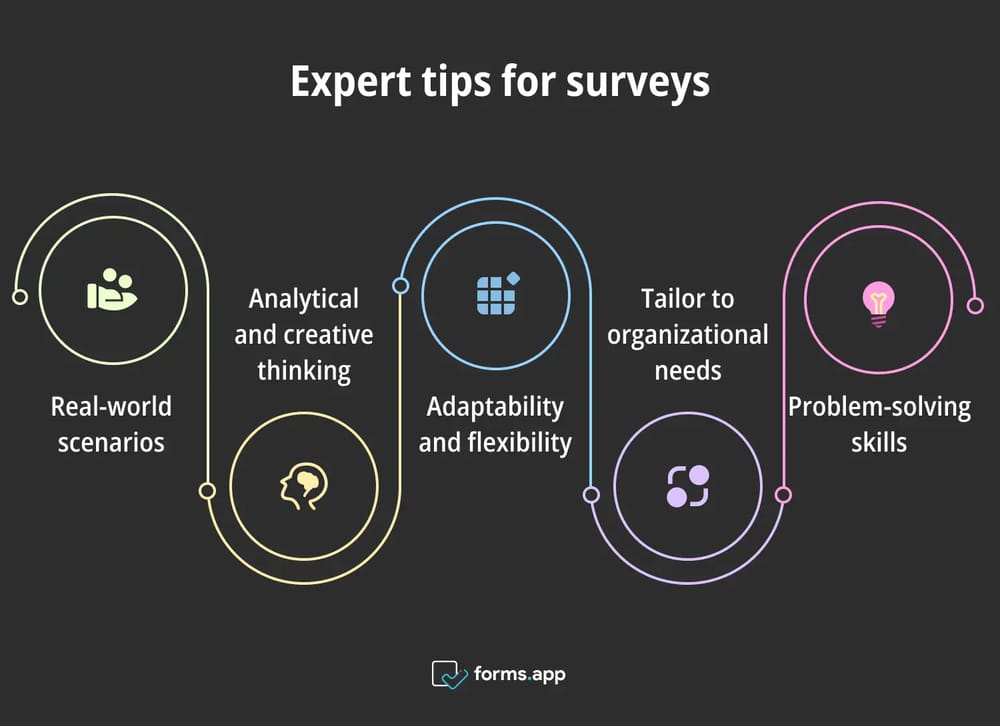 Expert tips for surveys

Real-world scenarios

Analytical and creative thinking

Adaptability and flexibility

Tailor to organizational needs

Problem-solving skills

forms.app